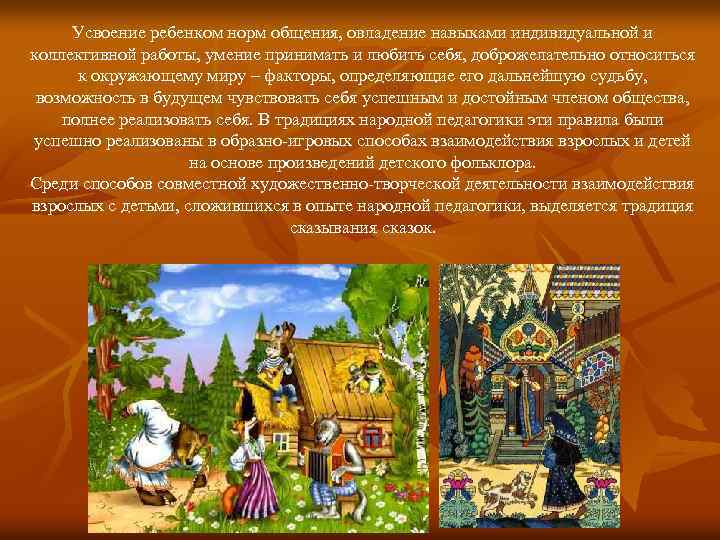 Усвоение ребенком норм общения, овладение навыками индивидуальной и коллективной работы, умение принимать и любить себя, доброжелательно относиться к окружающему миру – факторы, определяющие его дальнейшую судьбу, возможность в будущем чувствовать себя успешным и достойным членом общества, полнее реализовать себя. В традициях народной педагогики эти правила были успешно реализованы в образно-игровых способах взаимодействия взрослых и детей на основе произведений детского фольклора.
Среди способов совместной художественно-творческой деятельности взаимодействия взрослых с детьми, сложившихся в опыте народной педагогики, выделяется традиция сказывания сказок.